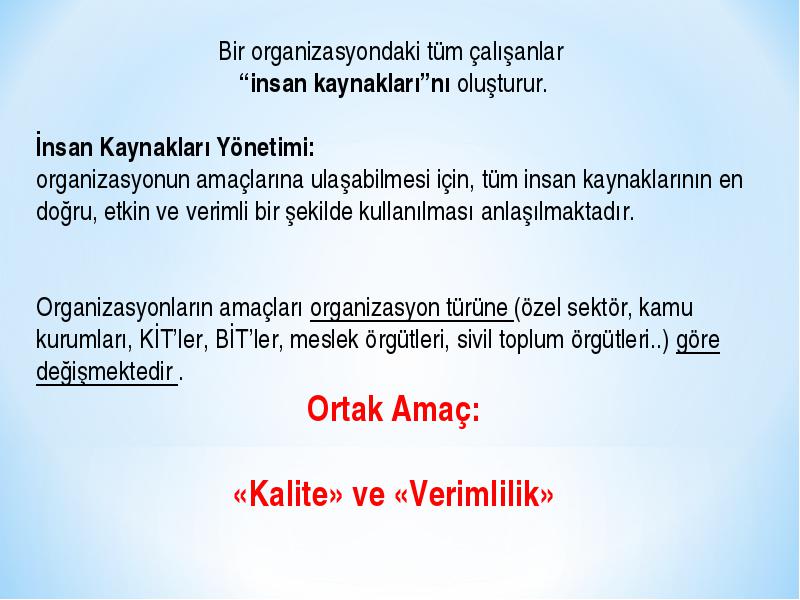 Bir organizasyondaki tüm çalışanlar
“insan kaynakları”nı oluşturur.

İnsan Kaynakları Yönetimi:
organizasyonun amaçlarına ulaşabilmesi için, tüm insan kaynaklarının en doğru, etkin ve verimli bir şekilde kullanılması anlaşılmaktadır.

Organizasyonların amaçları organizasyon türüne (özel sektör, kamu kurumları, KİT’ler, BİT’ler, meslek örgütleri, sivil toplum örgütleri..) göre değişmektedir .

Ortak Amaç:

«Kalite» ve «Verimlilik»